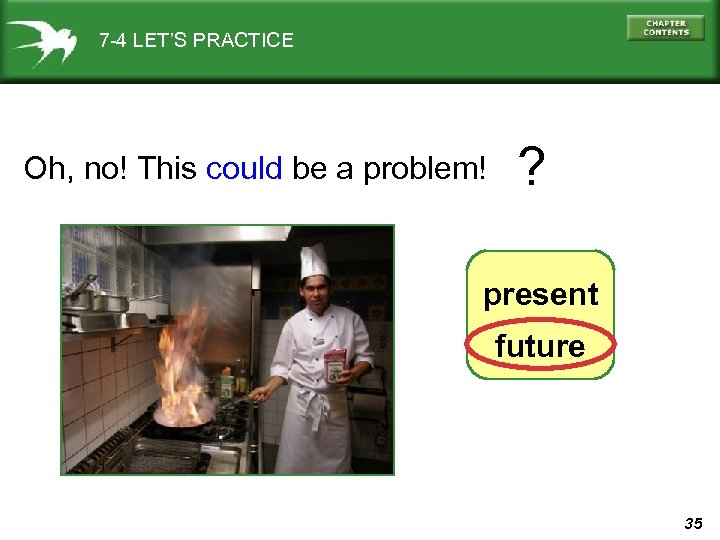 7-4 LET'S PRACTICE

CHAPTER CONTENTS

Oh, no! This could be a problem! ?

present

future

35